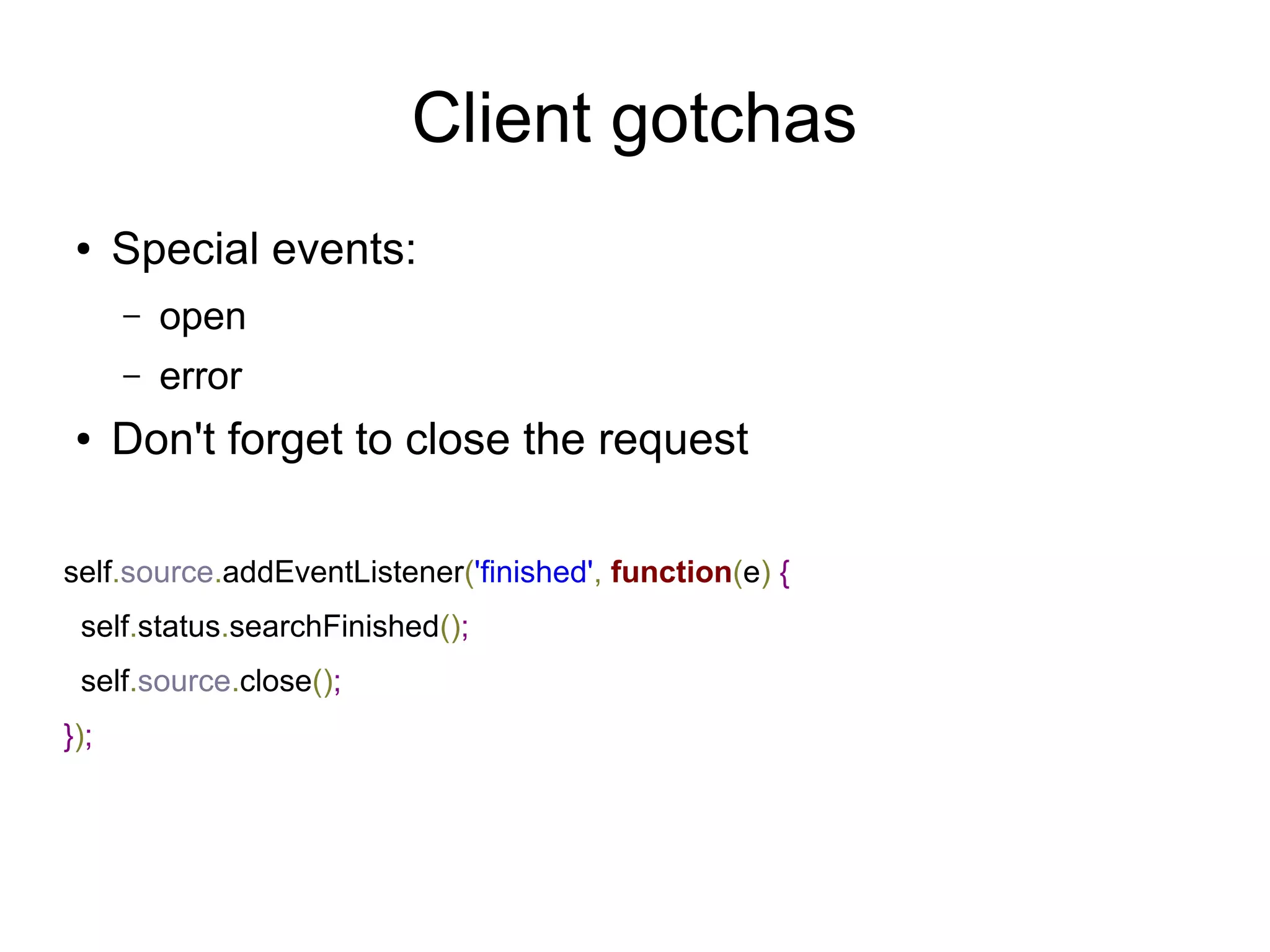 Client gotchas

• Special events:
  – open
  – error
• Don't forget to close the request

self.source.addEventListener('finished', function(e) {
 self.status.searchFinished();
 self.source.close();
});